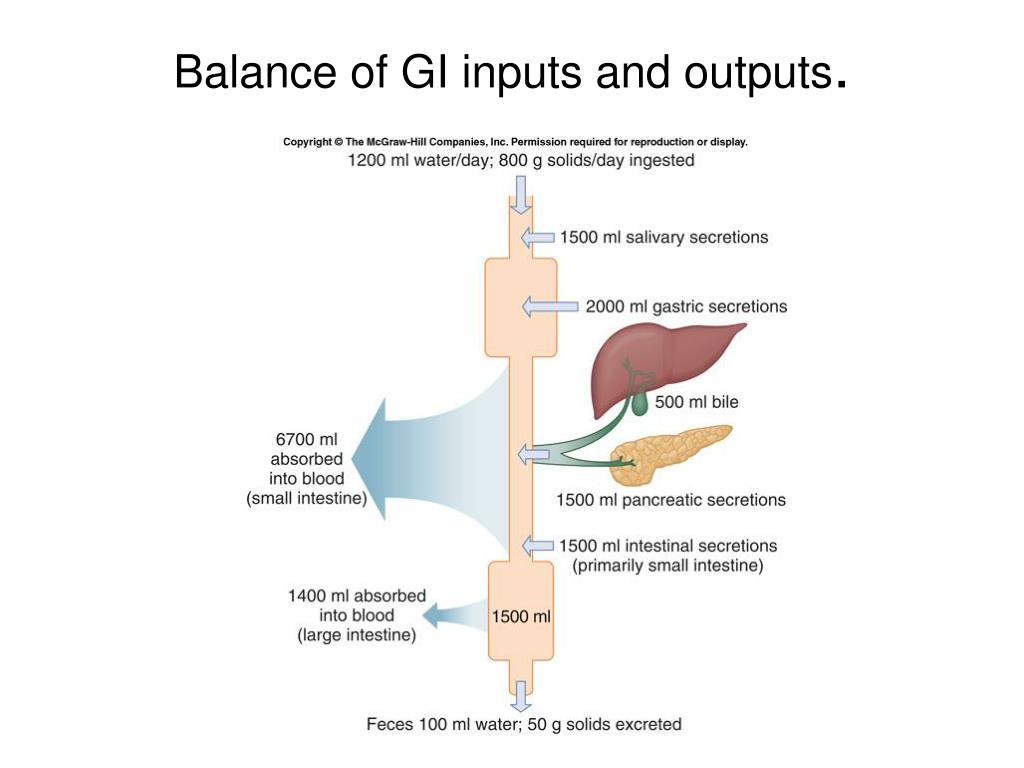 Balance of GI inputs and outputs.

Copyright © The McGraw-Hill Companies, Inc. Permission required for reproduction or display.

1200 ml water/day; 800 g solids/day ingested

1500 ml salivary secretions

2000 ml gastric secretions

500 ml bile

6700 ml absorbed into blood (small intestine)

1500 ml pancreatic secretions

1500 ml intestinal secretions (primarily small intestine)

1400 ml absorbed into blood (large intestine)

1500 ml

Feces 100 ml water; 50 g solids excreted